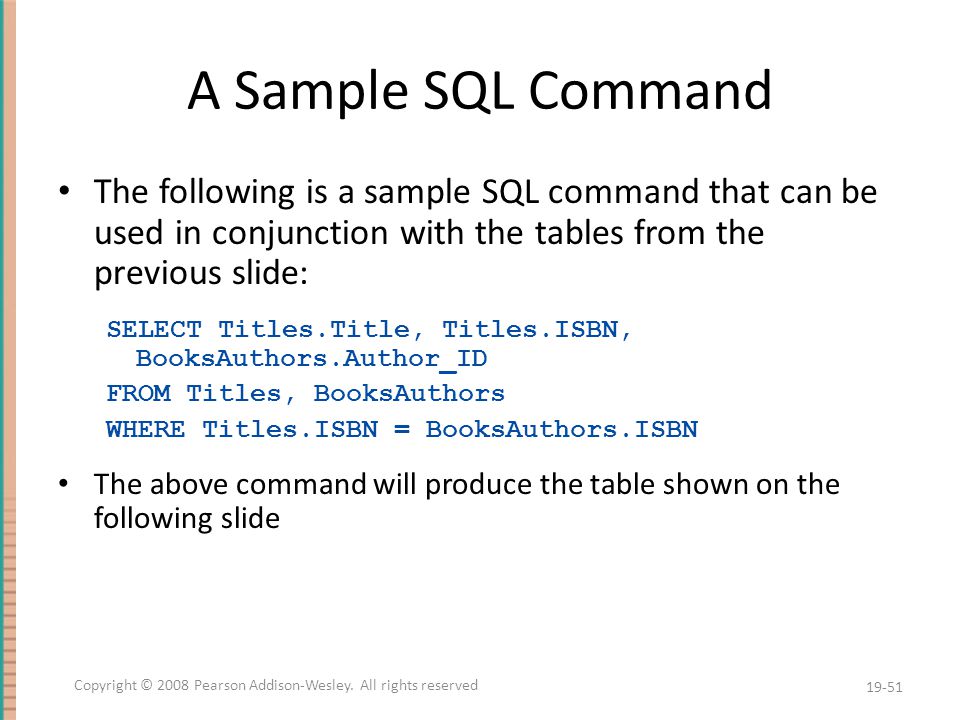 A Sample SQL Command

• The following is a sample SQL command that can be used in conjunction with the tables from the previous slide:

SELECT Titles.Title, Titles.ISBN,
  BooksAuthors.Author_ID
FROM Titles, BooksAuthors
WHERE Titles.ISBN = BooksAuthors.ISBN

• The above command will produce the table shown on the following slide

Copyright © 2008 Pearson Addison-Wesley. All rights reserved

19-51